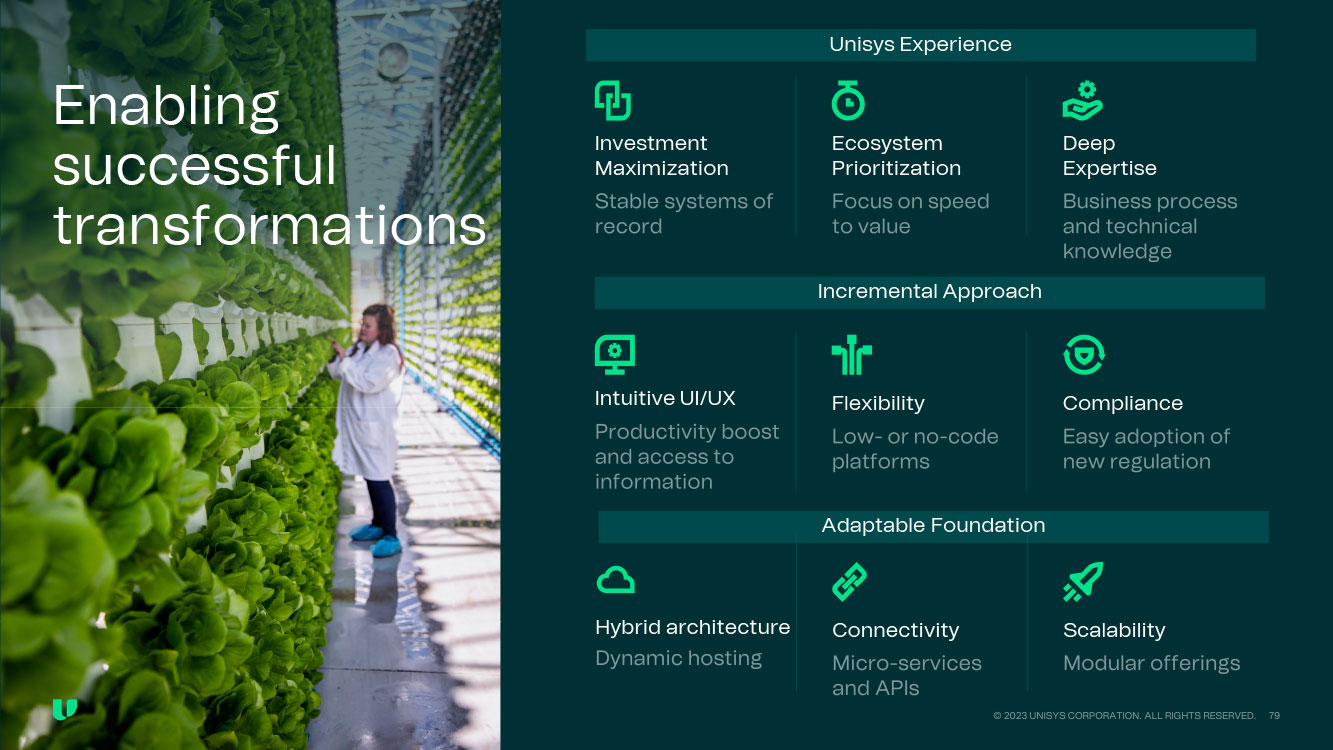 Enabling successful transformations

Unisys Experience

Investment Maximization
Stable systems of record

Ecosystem Prioritization
Focus on speed to value

Deep Expertise
Business process and technical knowledge

Incremental Approach

Intuitive UI/UX
Productivity boost and access to information

Flexibility
Low- or no-code platforms

Compliance
Easy adoption of new regulation

Adaptable Foundation

Hybrid architecture
Dynamic hosting

Connectivity
Micro-services and APIs

Scalability
Modular offerings

© 2023 UNISYS CORPORATION. ALL RIGHTS RESERVED. 79